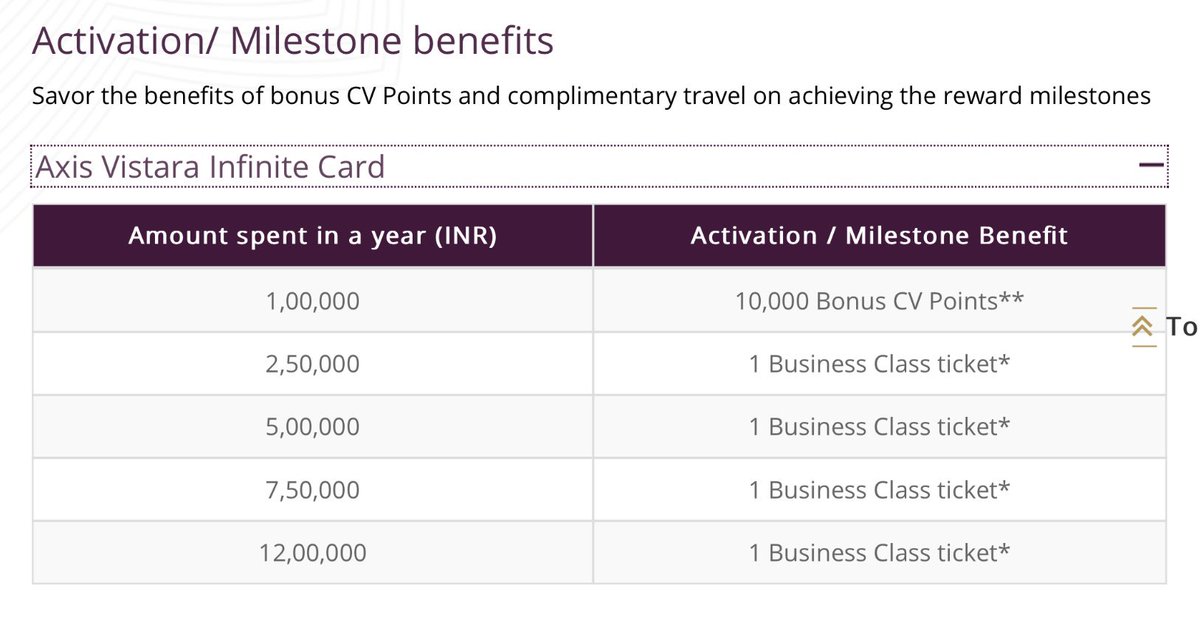 Activation/ Milestone benefits

Savor the benefits of bonus CV Points and complimentary travel on achieving the reward milestones

Axis Vistara Infinite Card

| Amount spent in a year (INR) | Activation / Milestone Benefit |
|---|---|
| 1,00,000 | 10,000 Bonus CV Points** |
| 2,50,000 | 1 Business Class ticket* |
| 5,00,000 | 1 Business Class ticket* |
| 7,50,000 | 1 Business Class ticket* |
| 12,00,000 | 1 Business Class ticket* |

To